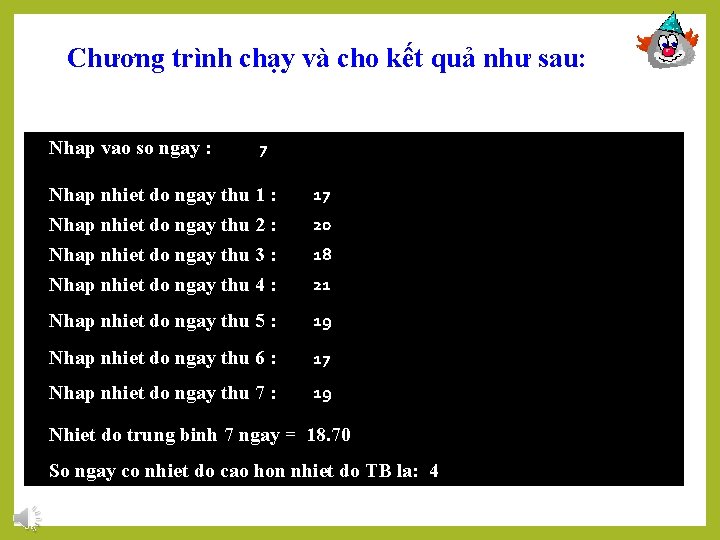 Chương trình chạy và cho kết quả như sau:

Nhap vao so ngay : 7

Nhap nhiet do ngay thu 1 : 17

Nhap nhiet do ngay thu 2 : 20

Nhap nhiet do ngay thu 3 : 18

Nhap nhiet do ngay thu 4 : 21

Nhap nhiet do ngay thu 5 : 19

Nhap nhiet do ngay thu 6 : 17

Nhap nhiet do ngay thu 7 : 19

Nhiet do trung binh 7 ngay = 18.70

So ngay co nhiet do cao hon nhiet do TB la: 4